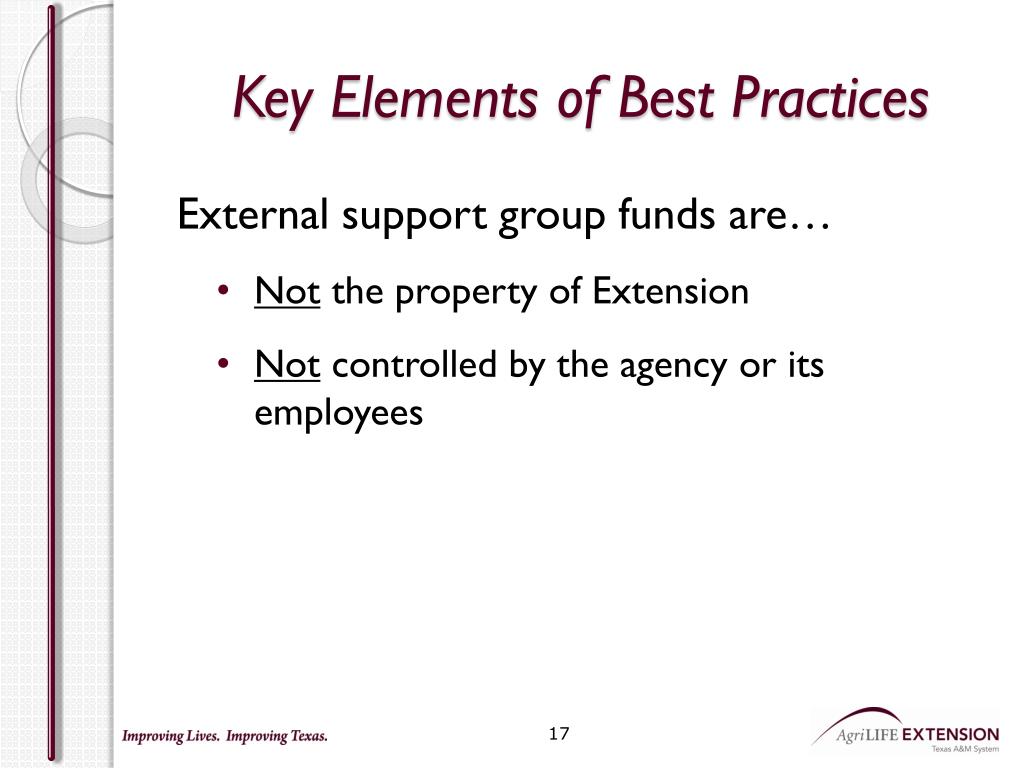 Key Elements of Best Practices

External support group funds are…

• Not the property of Extension

• Not controlled by the agency or its employees

Improving Lives. Improving Texas.

17

AgriLIFE EXTENSION
Texas A&M System